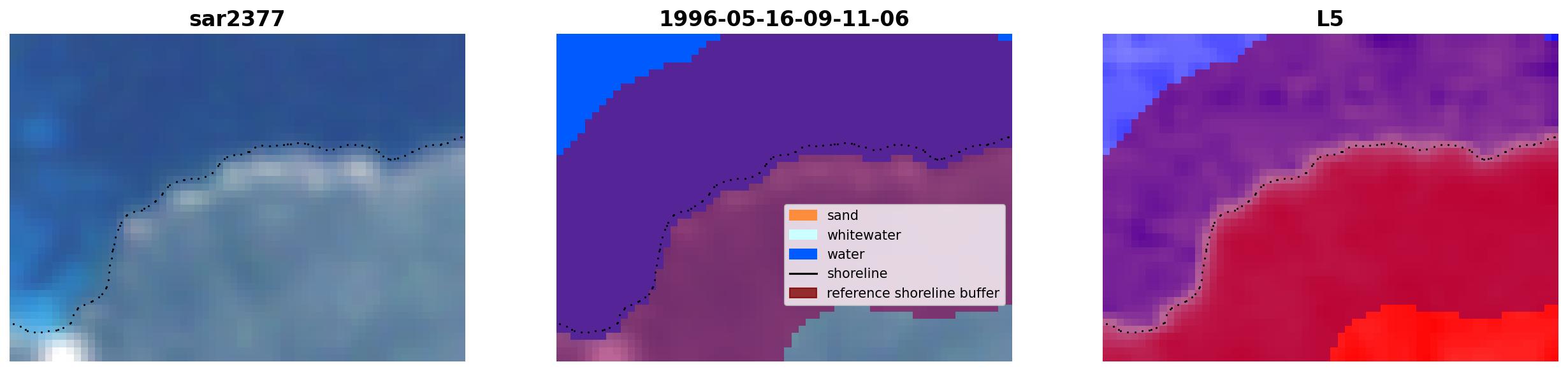 sar2377

1996-05-16-09-11-06

sand
whitewater
water
shoreline
reference shoreline buffer

L5